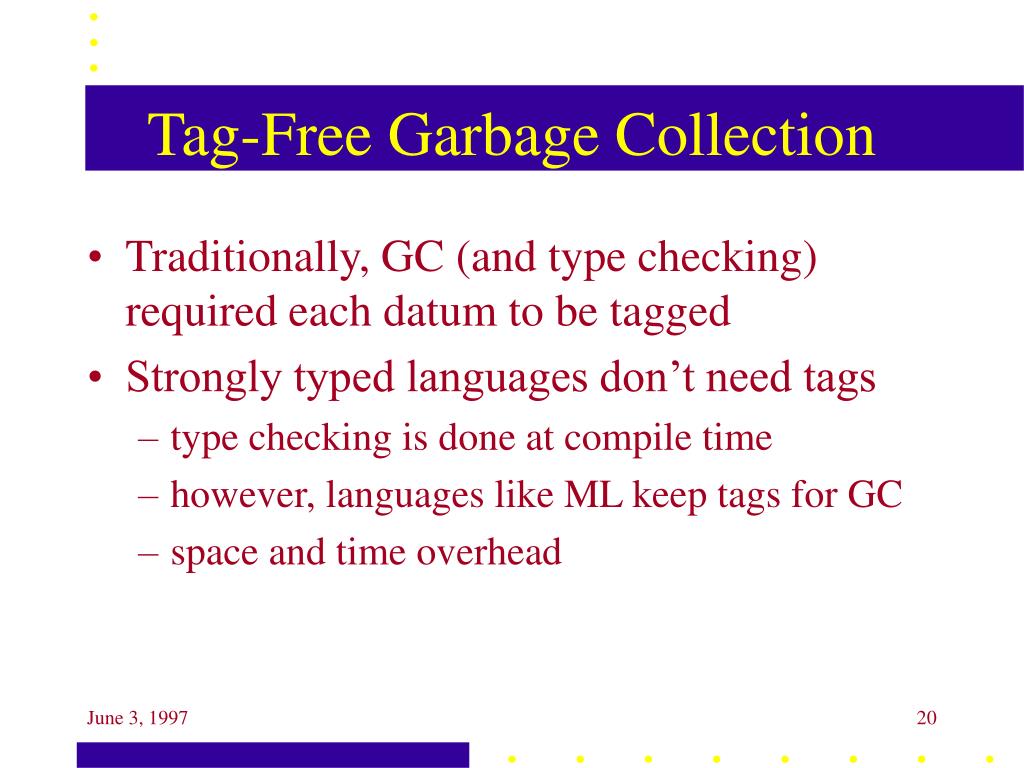 Tag-Free Garbage Collection

• Traditionally, GC (and type checking) required each datum to be tagged
• Strongly typed languages don’t need tags
– type checking is done at compile time
– however, languages like ML keep tags for GC
– space and time overhead

June 3, 1997

20